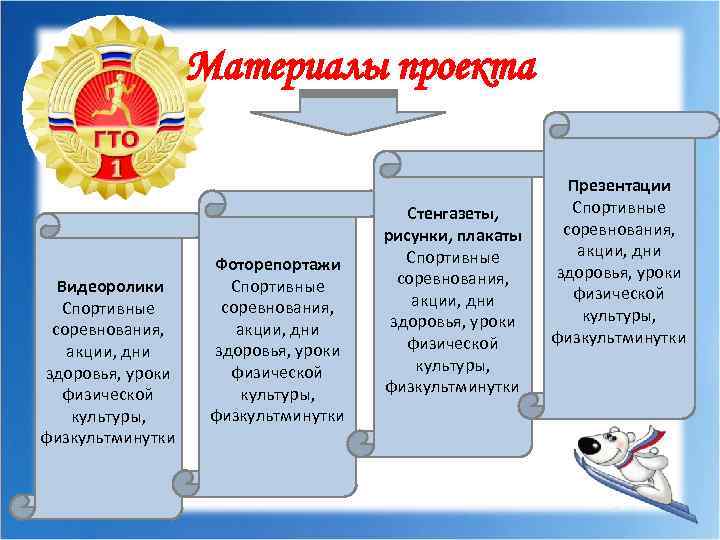 ГТО
1

Материалы проекта

Видеоролики
Спортивные соревнования, акции, дни здоровья, уроки физической культуры, физкультминутки

Фоторепортажи
Спортивные соревнования, акции, дни здоровья, уроки физической культуры, физкультминутки

Стенгазеты, рисунки, плакаты
Спортивные соревнования, акции, дни здоровья, уроки физической культуры, физкультминутки

Презентации
Спортивные соревнования, акции, дни здоровья, уроки физической культуры, физкультминутки